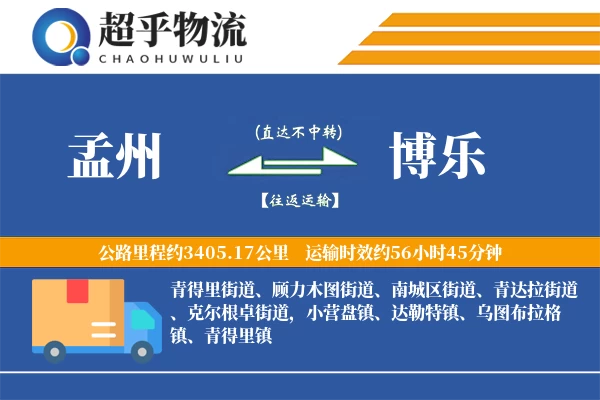 超乎物流
CHAOHUWULIU

孟州

(直达不中转)

【往返运输】

博乐

公路里程约3405.17公里　运输时效约56小时45分钟

青得里街道、顾力木图街道、南城区街道、青达拉街道、克尔根卓街道，小营盘镇、达勒特镇、乌图布拉格镇、青得里镇